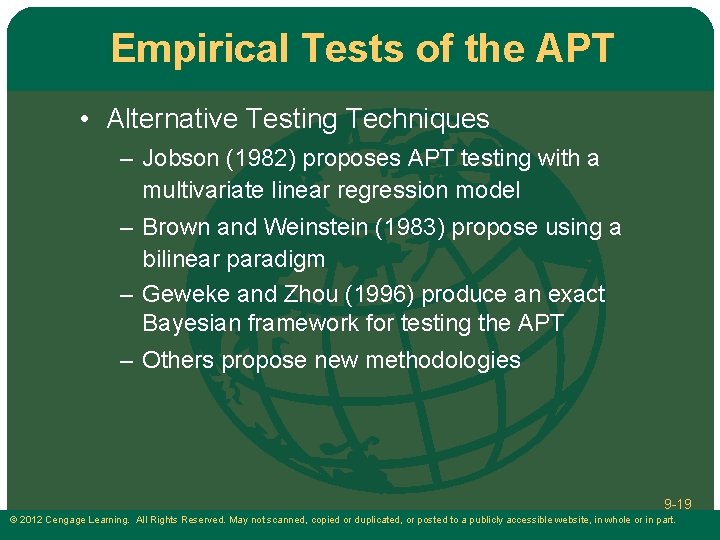 Empirical Tests of the APT

• Alternative Testing Techniques
– Jobson (1982) proposes APT testing with a multivariate linear regression model
– Brown and Weinstein (1983) propose using a bilinear paradigm
– Geweke and Zhou (1996) produce an exact Bayesian framework for testing the APT
– Others propose new methodologies

9-19

© 2012 Cengage Learning. All Rights Reserved. May not scanned, copied or duplicated, or posted to a publicly accessible website, in whole or in part.